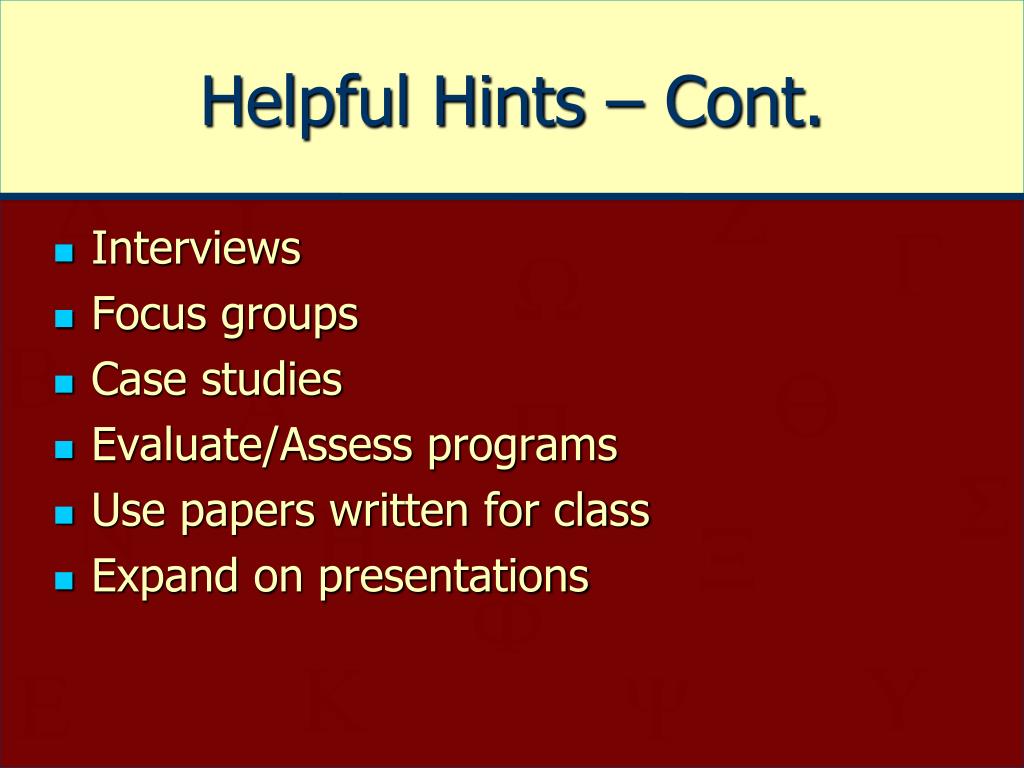 Helpful Hints – Cont.

- Interviews
- Focus groups
- Case studies
- Evaluate/Assess programs
- Use papers written for class
- Expand on presentations